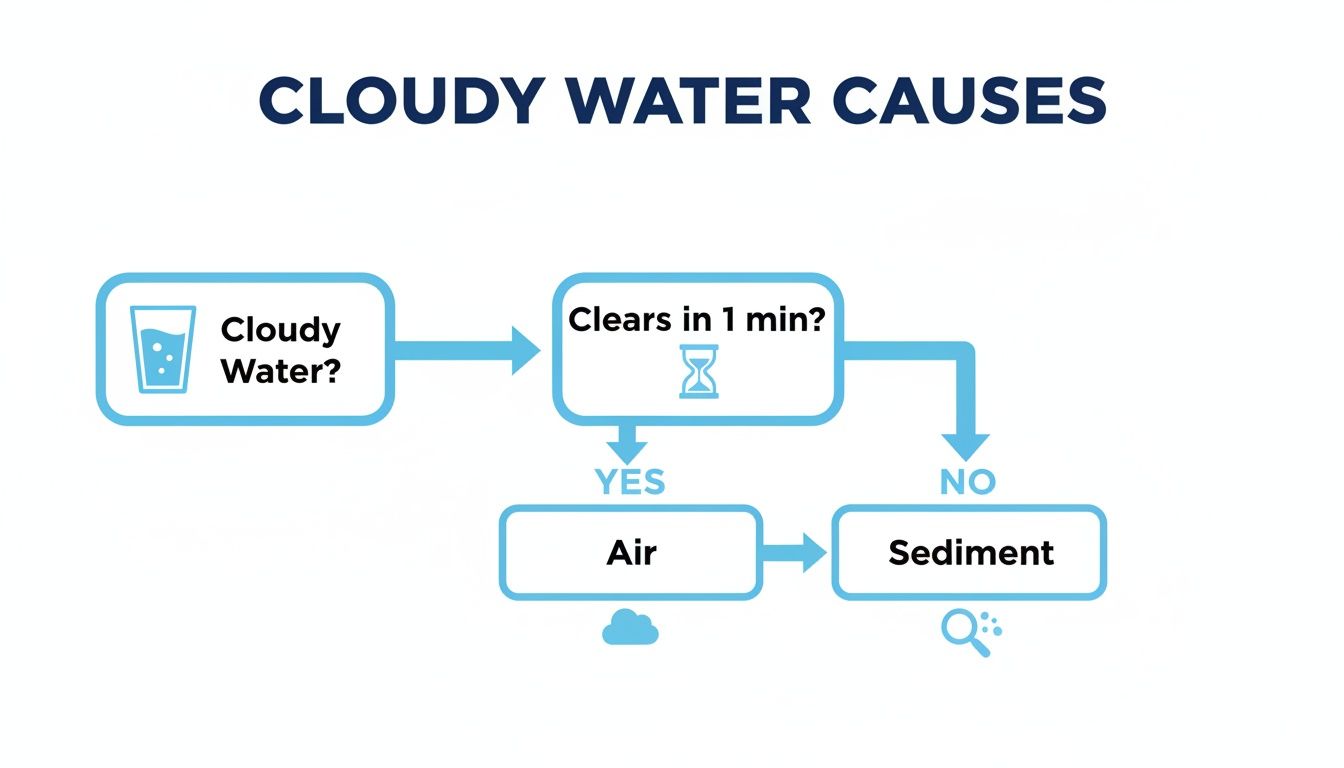 CLOUDY WATER CAUSES

Cloudy Water?

Clears in 1 min?

YES

NO

Air

Sediment